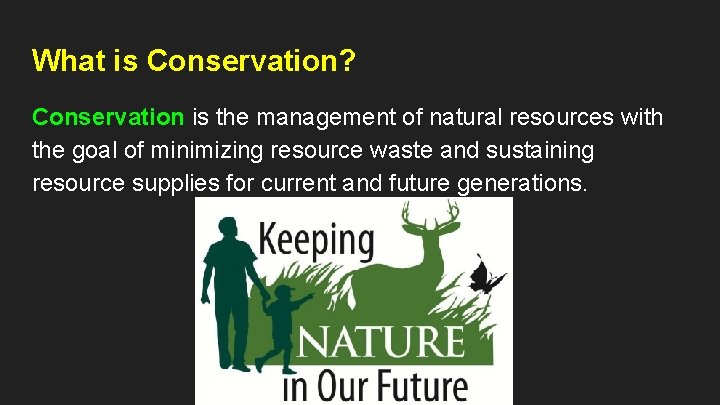 What is Conservation?

Conservation is the management of natural resources with the goal of minimizing resource waste and sustaining resource supplies for current and future generations.

Keeping NATURE in Our Future